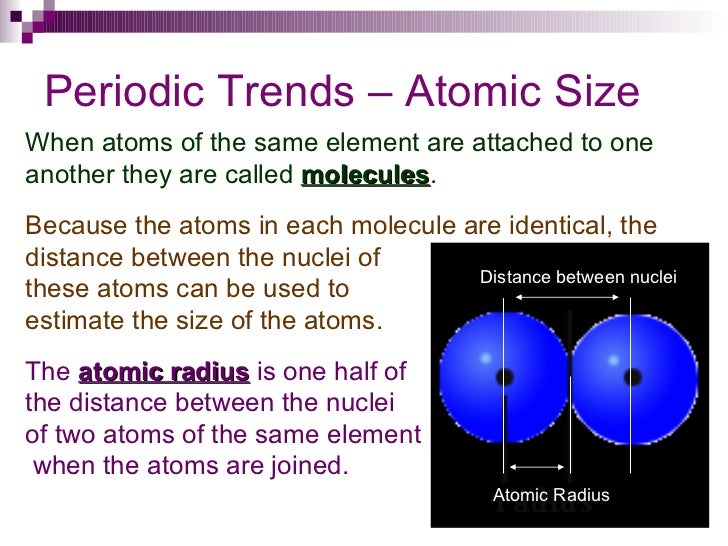 Periodic Trends – Atomic Size

When atoms of the same element are attached to one another they are called molecules.

Because the atoms in each molecule are identical, the distance between the nuclei of these atoms can be used to estimate the size of the atoms.

The atomic radius is one half of the distance between the nuclei of two atoms of the same element when the atoms are joined.

Distance between nuclei

Atomic Radius